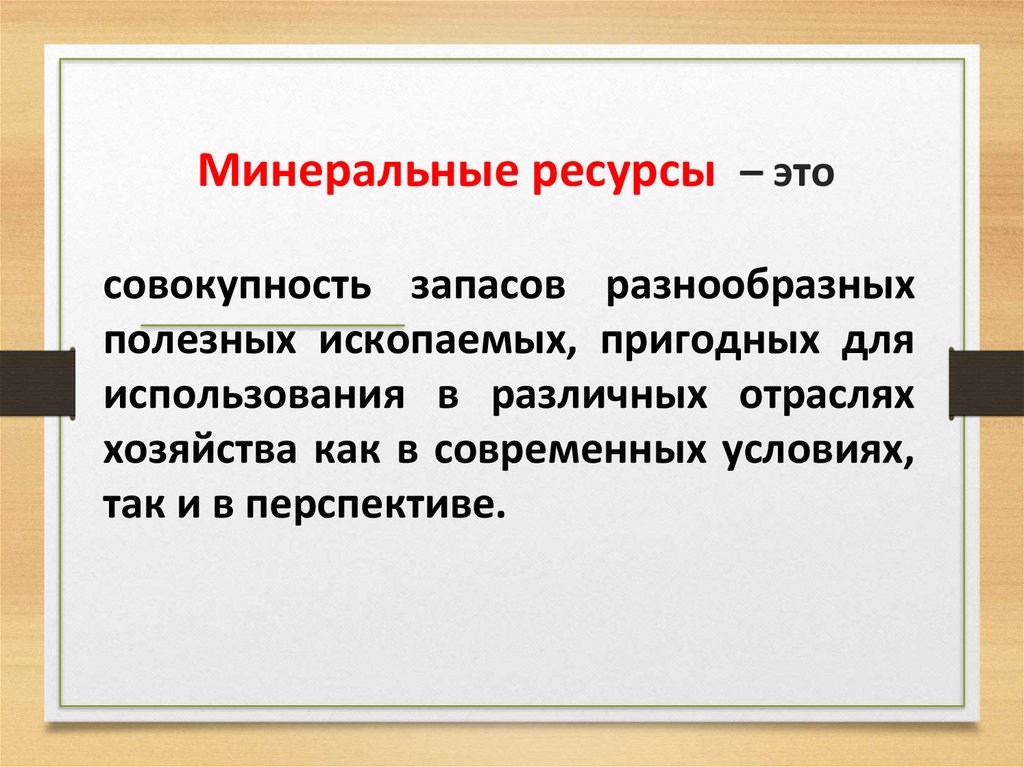 Минеральные ресурсы – это

совокупность запасов разнообразных полезных ископаемых, пригодных для использования в различных отраслях хозяйства как в современных условиях, так и в перспективе.